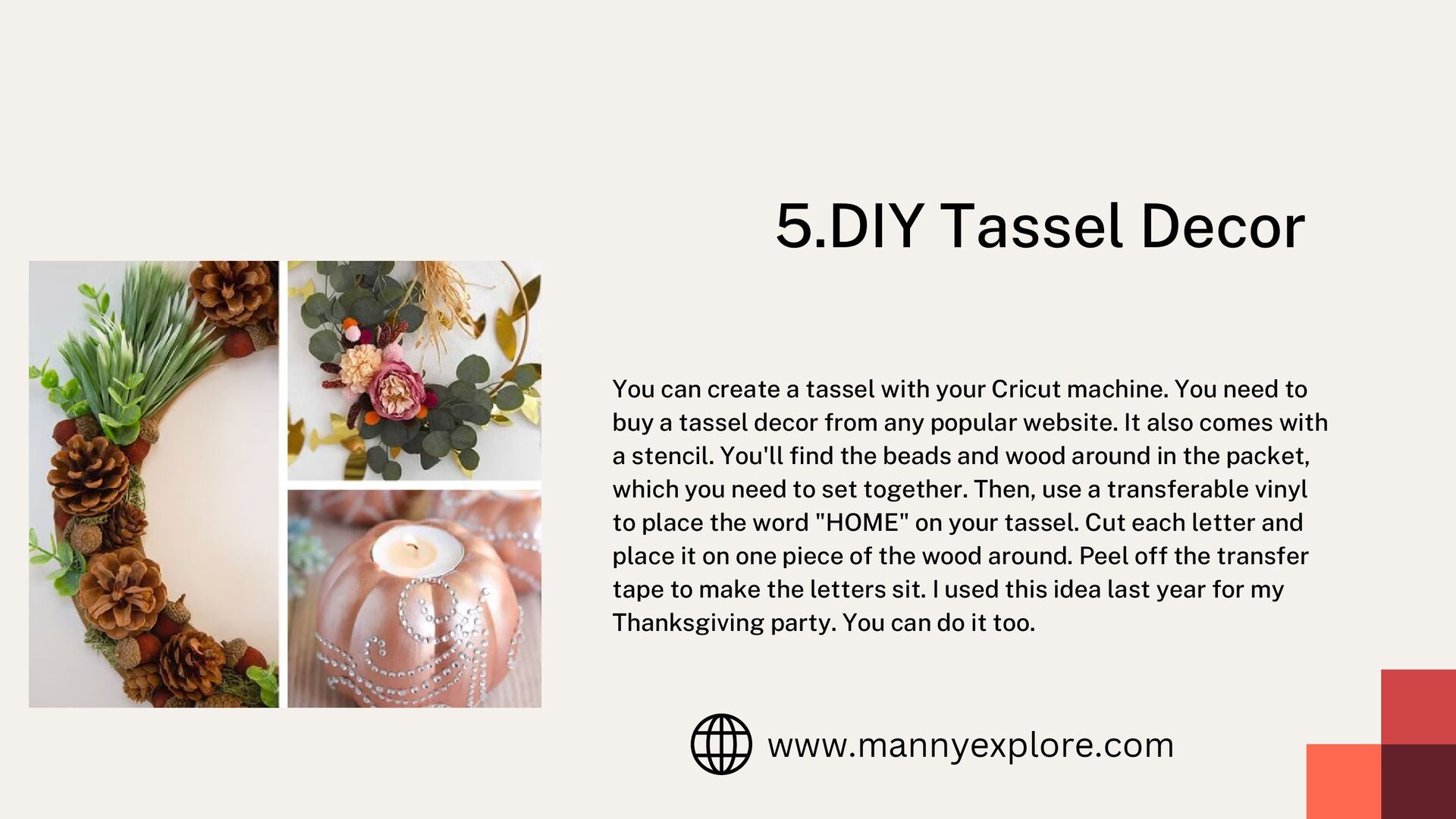 5.DIY Tassel Decor

You can create a tassel with your Cricut machine. You need to buy a tassel decor from any popular website. It also comes with a stencil. You'll find the beads and wood around in the packet, which you need to set together. Then, use a transferable vinyl to place the word "HOME" on your tassel. Cut each letter and place it on one piece of the wood around. Peel off the transfer tape to make the letters sit. I used this idea last year for my Thanksgiving party. You can do it too.

www.mannyexplore.com